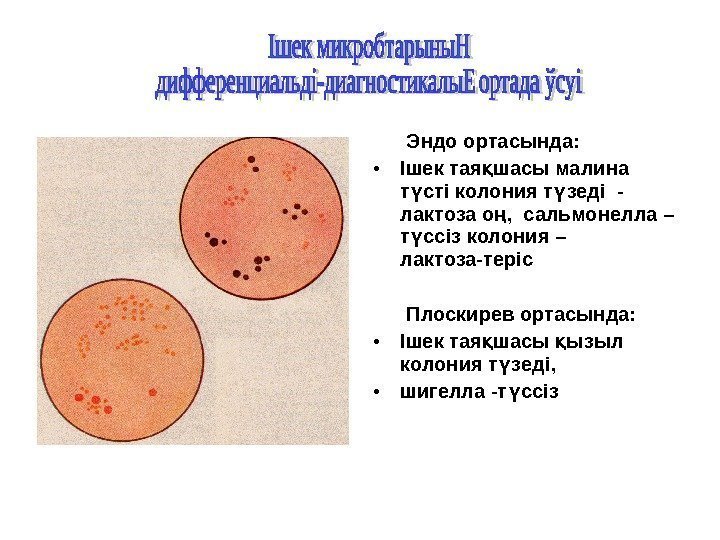 Ішек микробтарыныН дифференциальді-диагностикалыЕ ортада ўсуі

Эндо ортасында:

• Ішек таяқшасы малина түсті колония түзеді - лактоза оң, сальмонелла – түссіз колония – лактоза-теріс

Плоскирев ортасында:

• Ішек таяқшасы қызыл колония түзеді,

• шигелла -түссіз